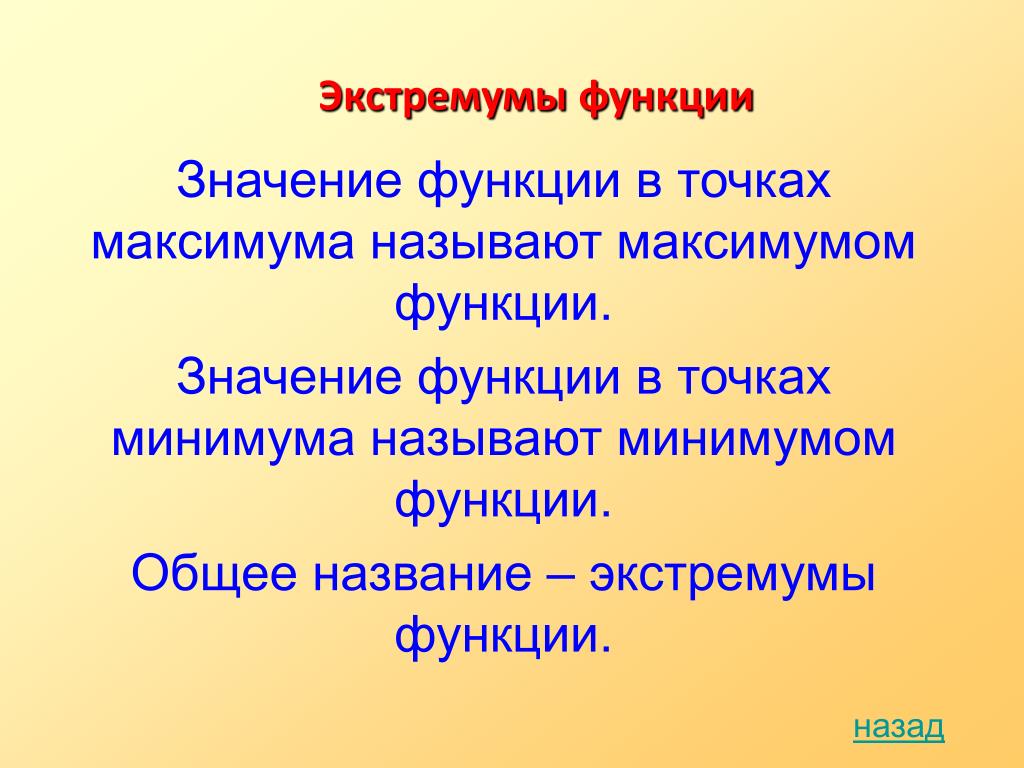 Экстремумы функции

Значение функции в точках максимума называют максимумом функции.

Значение функции в точках минимума называют минимумом функции.

Общее название – экстремумы функции.

назад